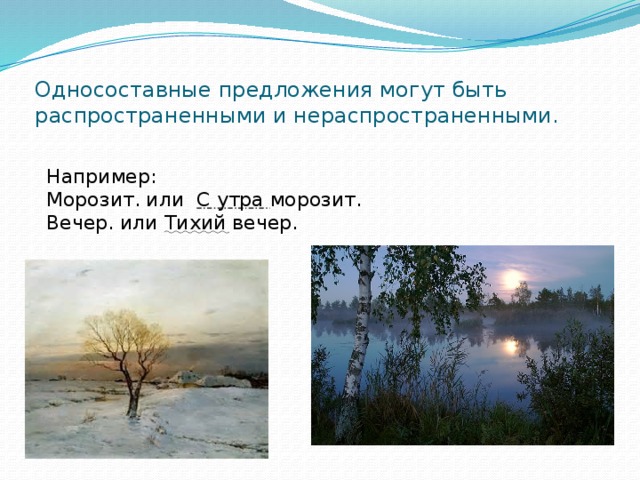 Односоставные предложения могут быть распространенными и нераспространенными.

Например:
Морозит. или С утра морозит.
Вечер. или Тихий вечер.